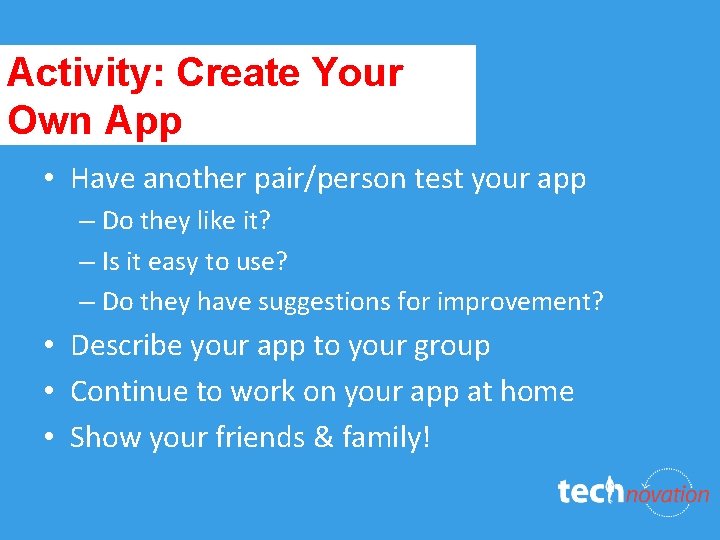 Activity: Create Your Own App

• Have another pair/person test your app
– Do they like it?
– Is it easy to use?
– Do they have suggestions for improvement?
• Describe your app to your group
• Continue to work on your app at home
• Show your friends & family!

technovation